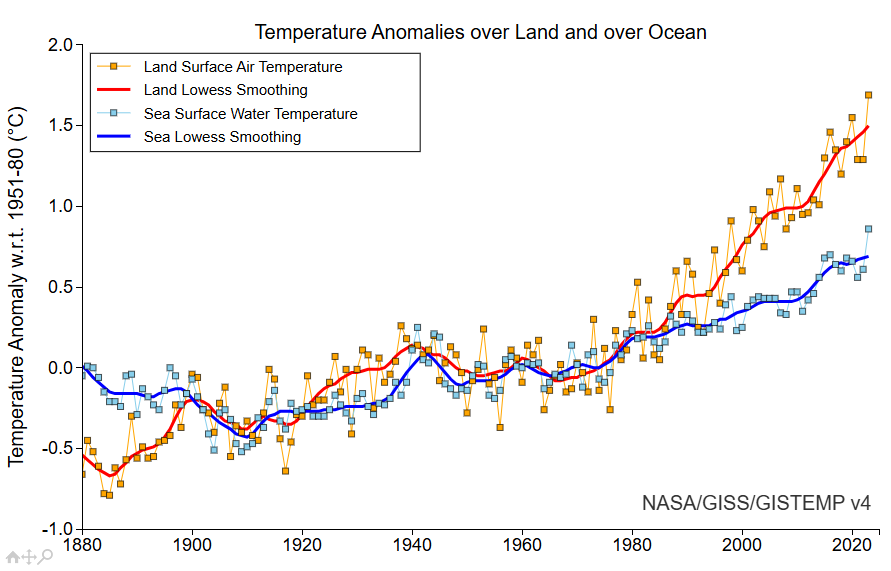 Temperature Anomalies over Land and over Ocean

Land Surface Air Temperature
Land Lowess Smoothing
Sea Surface Water Temperature
Sea Lowess Smoothing

Temperature Anomaly w.r.t. 1951-80 (°C)

2.0
1.5
1.0
0.5
0.0
-0.5
-1.0

1880
1900
1920
1940
1960
1980
2000
2020

NASA/GISS/GISTEMP v4